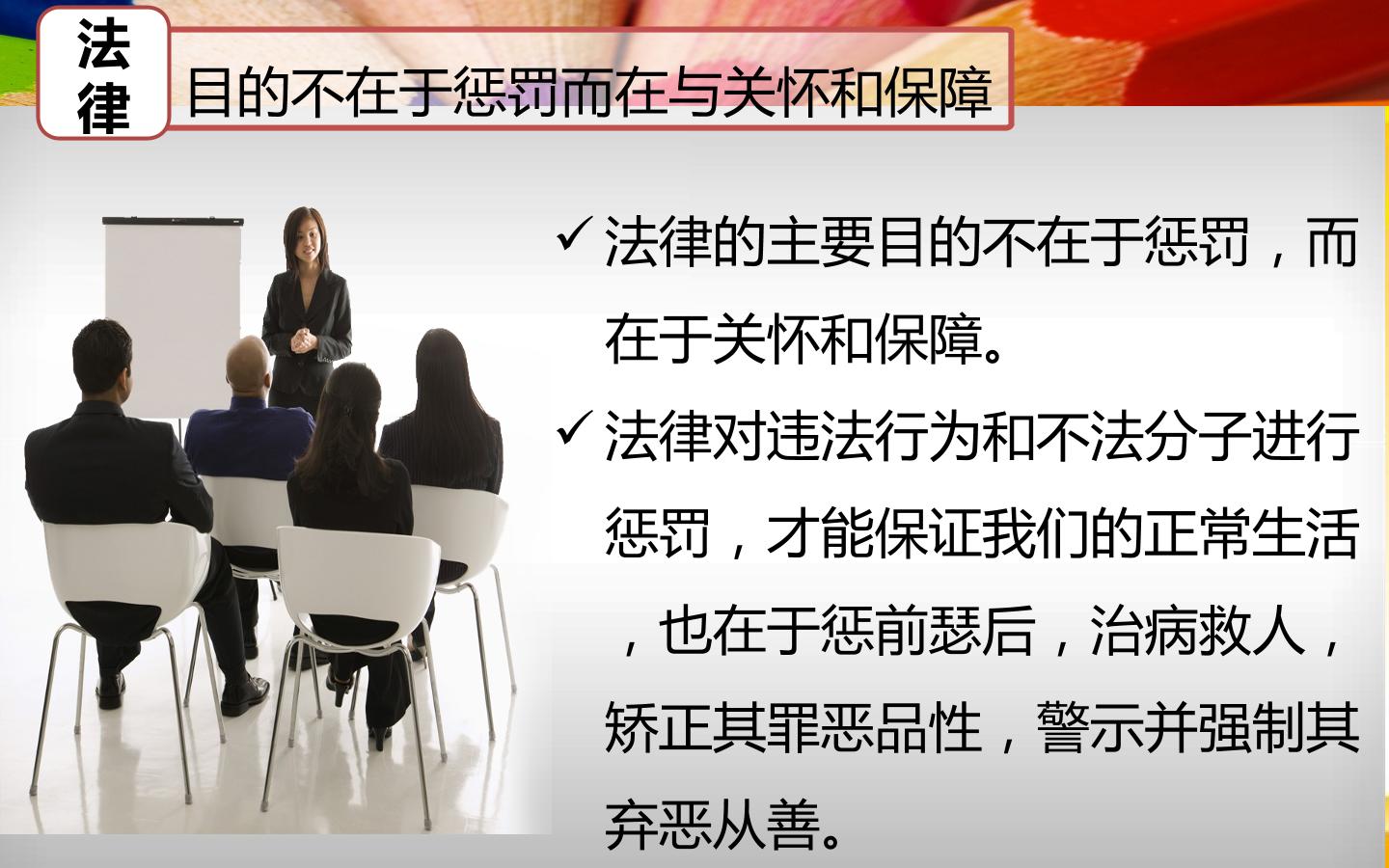 法律

目的不在于惩罚而在与关怀和保障

✓ 法律的主要目的不在于惩罚，而在于关怀和保障。

✓ 法律对违法行为和不法分子进行惩罚，才能保证我们的正常生活，也在于惩前瑟后，治病救人，矫正其罪恶品性，警示并强制其弃恶从善。